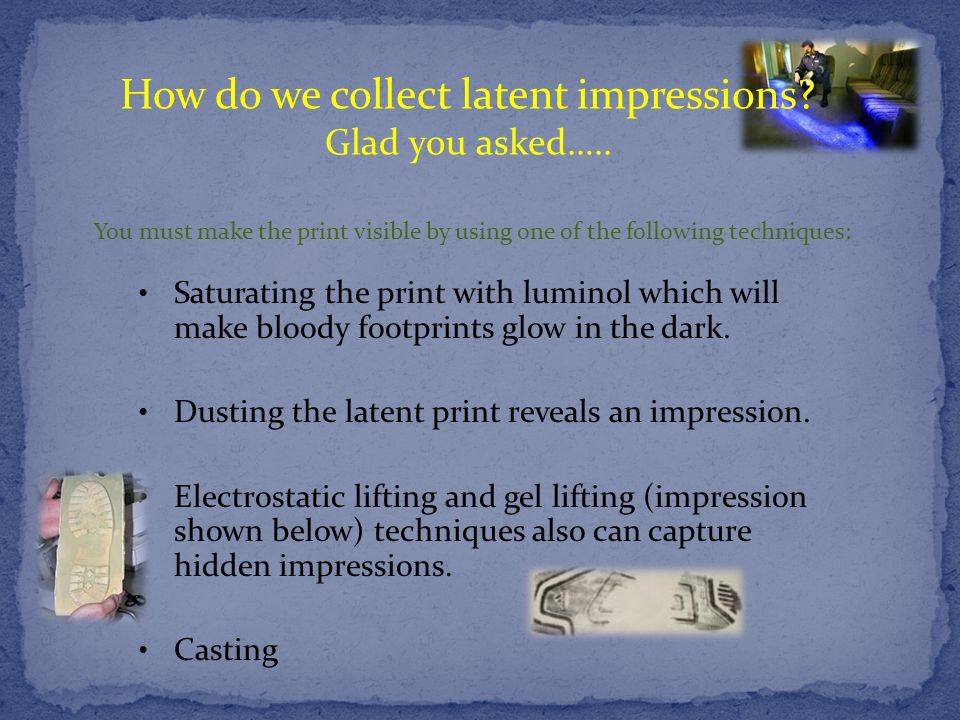 How do we collect latent impressions?
Glad you asked…..

You must make the print visible by using one of the following techniques:

• Saturating the print with luminol which will make bloody footprints glow in the dark.

• Dusting the latent print reveals an impression.

Electrostatic lifting and gel lifting (impression shown below) techniques also can capture hidden impressions.

• Casting